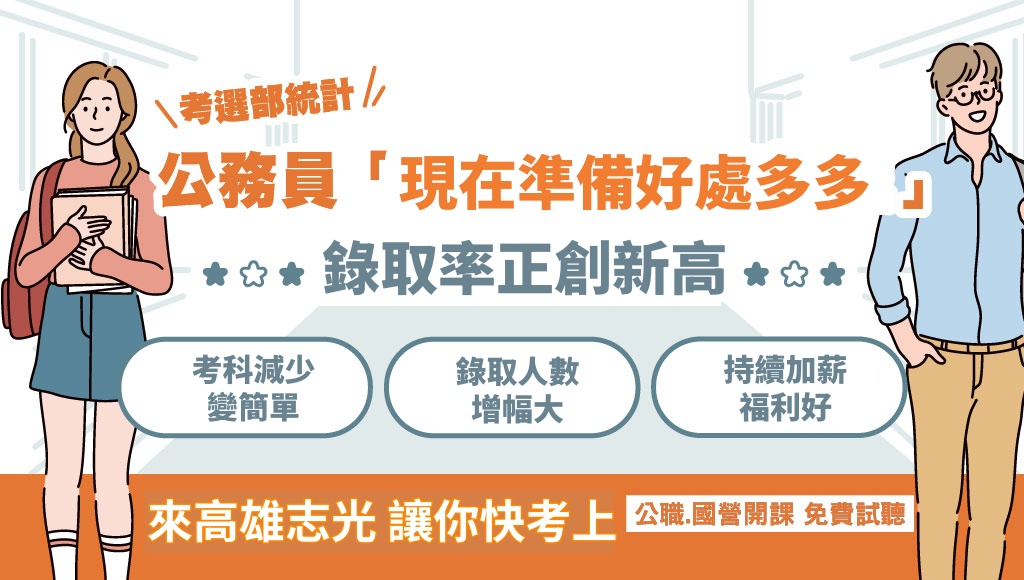 考選部統計

公務員「現在準備好處多多」

錄取率正創新高

考科減少
變簡單

錄取人數
增幅大

持續加薪
福利好

來高雄志光 讓你快考上

公職.國營開課 免費試聽